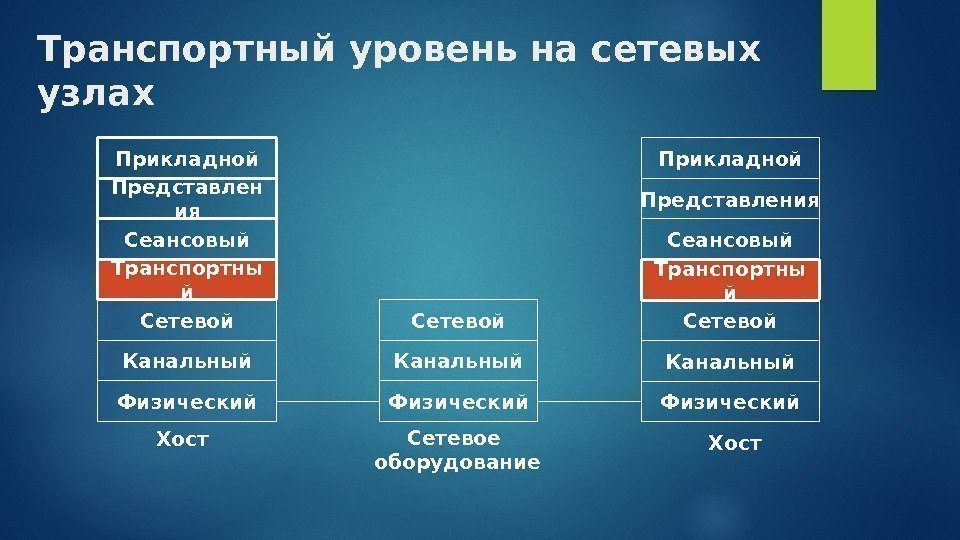 Транспортный уровень на сетевых узлах

Прикладной
Представления
Сеансовый
Транспортный
Сетевой
Канальный
Физический
Хост

Сетевой
Канальный
Физический
Сетевое оборудование

Прикладной
Представления
Сеансовый
Транспортный
Сетевой
Канальный
Физический
Хост